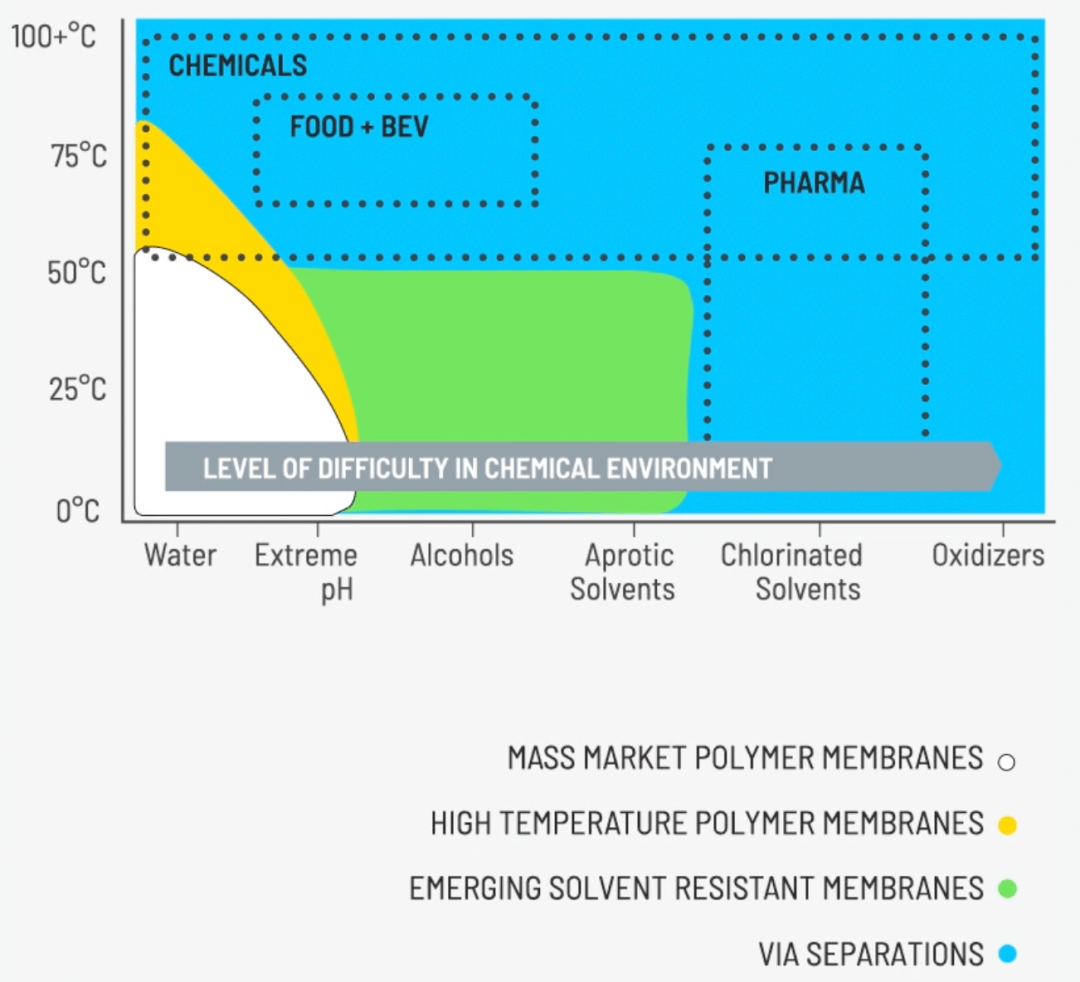 100+°C
75°C
50°C
25°C
0°C

CHEMICALS
FOOD + BEV
PHARMA

LEVEL OF DIFFICULTY IN CHEMICAL ENVIRONMENT

Water
Extreme pH
Alcohols
Aprotic Solvents
Chlorinated Solvents
Oxidizers

MASS MARKET POLYMER MEMBRANES
HIGH TEMPERATURE POLYMER MEMBRANES
EMERGING SOLVENT RESISTANT MEMBRANES
VIA SEPARATIONS